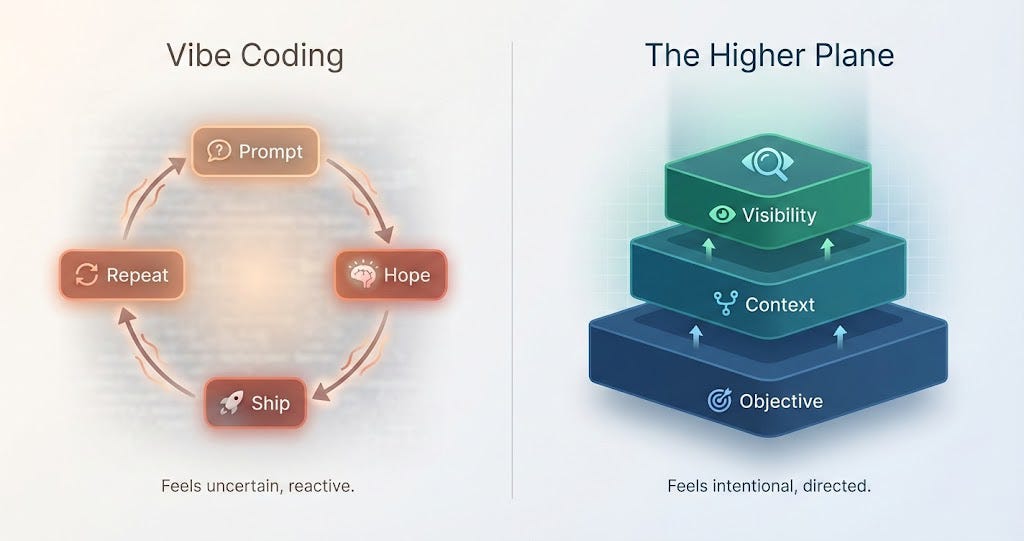 Vibe Coding

Prompt

Hope

Ship

Repeat

Feels uncertain, reactive.

The Higher Plane

Visibility

Context

Objective

Feels intentional, directed.